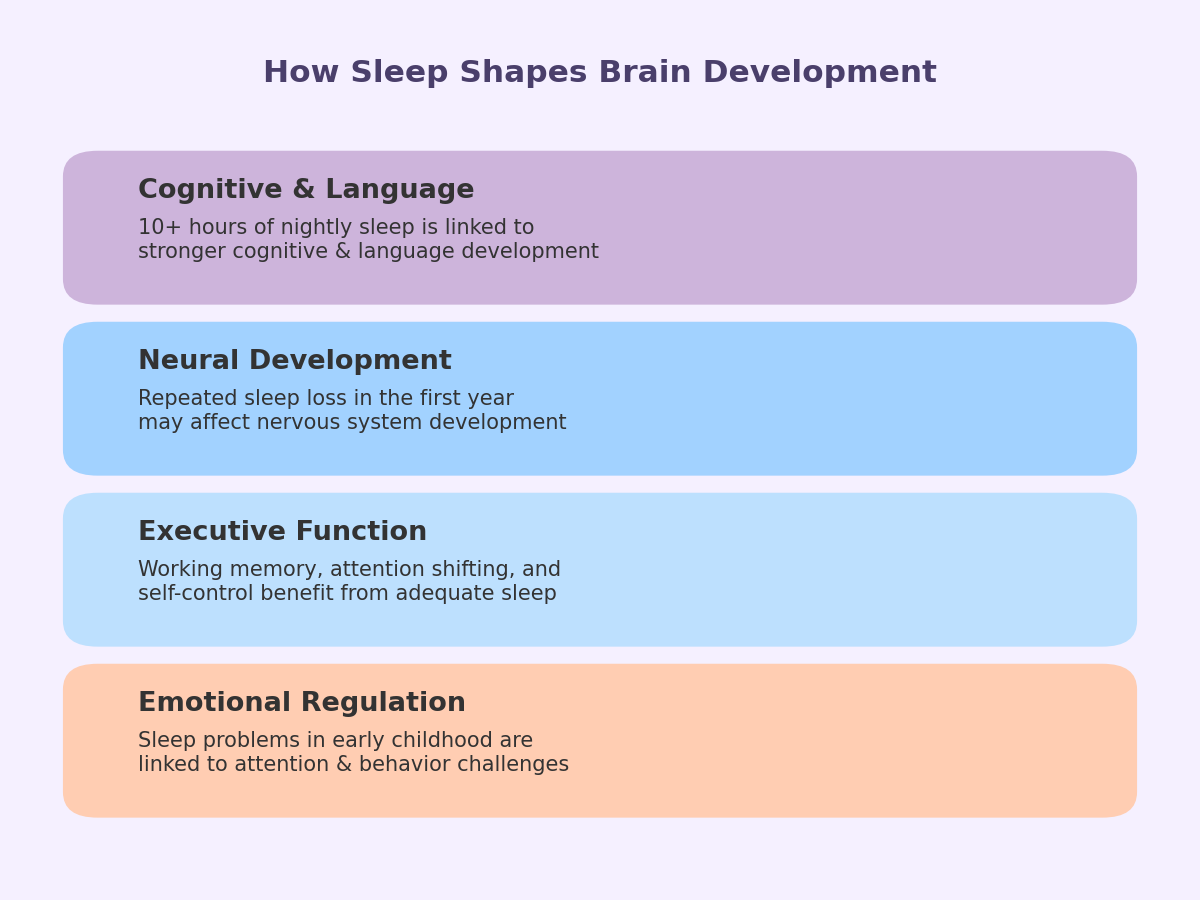 How Sleep Shapes Brain Development

Cognitive & Language

10+ hours of nightly sleep is linked to stronger cognitive & language development

Neural Development

Repeated sleep loss in the first year may affect nervous system development

Executive Function

Working memory, attention shifting, and self-control benefit from adequate sleep

Emotional Regulation

Sleep problems in early childhood are linked to attention & behavior challenges